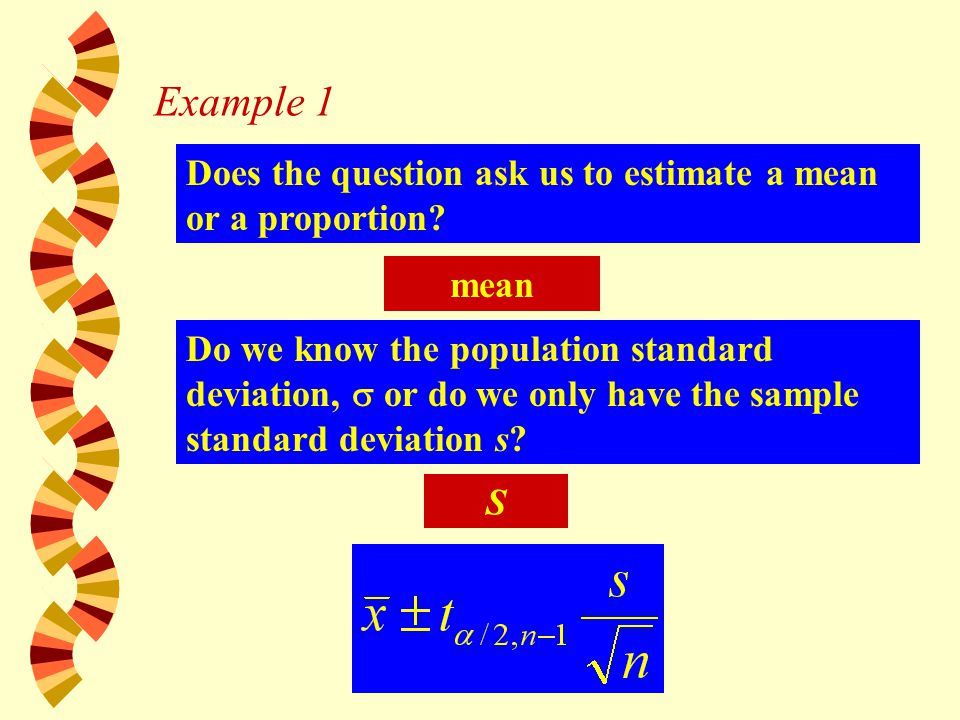 Example 1

Does the question ask us to estimate a mean or a proportion?

mean

Do we know the population standard deviation, $\sigma$ or do we only have the sample standard deviation $s$?

$s$

$\bar{x} \pm t_{\alpha/2,n-1} \frac{s}{\sqrt{n}}$